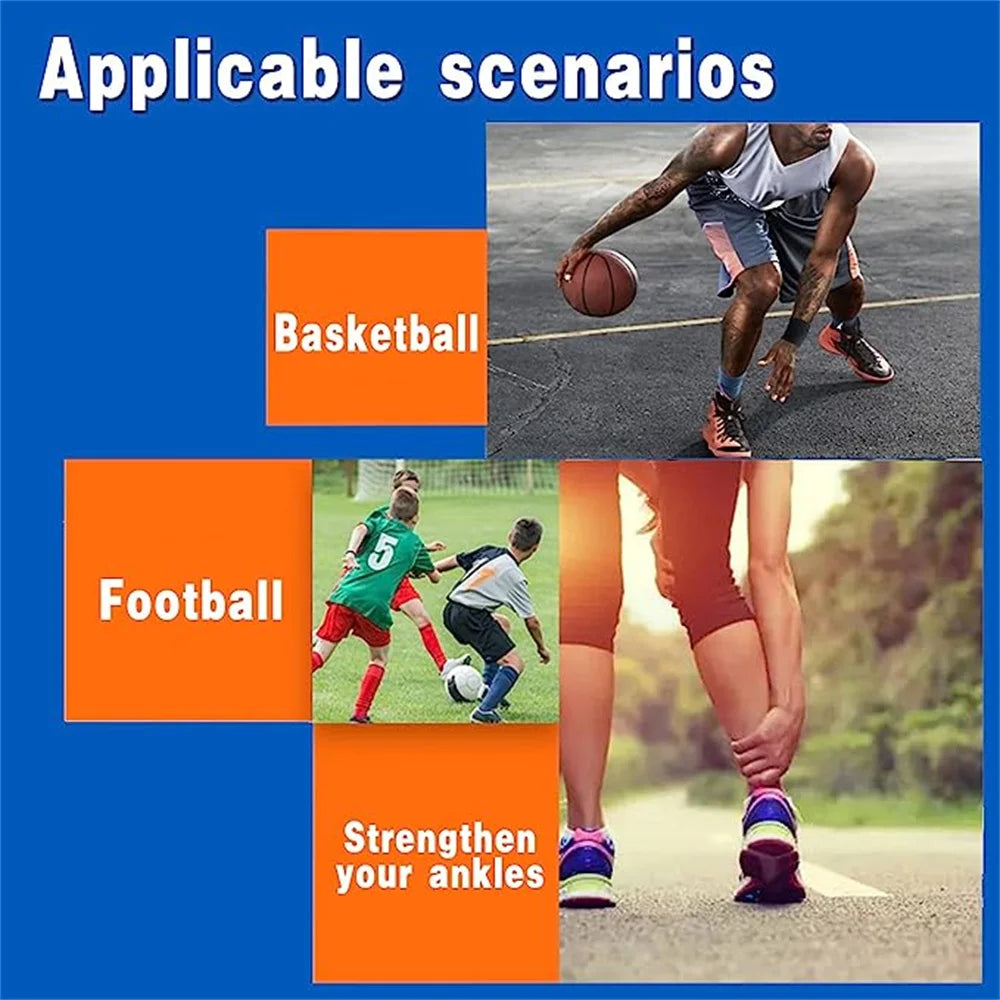 Applicable scenarios

Basketball

Football

5

Strengthen your ankles